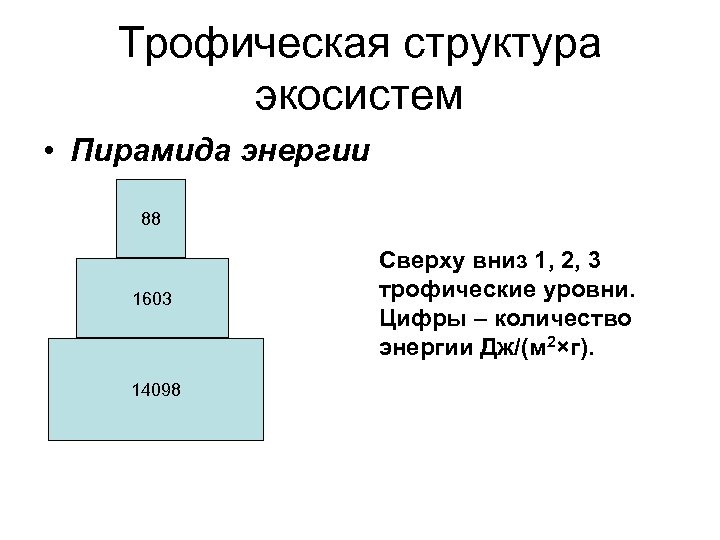 Трофическая структура экосистем

• Пирамида энергии

88

1603

14098

Сверху вниз 1, 2, 3 трофические уровни. Цифры – количество энергии Дж/(м$^2$×г).